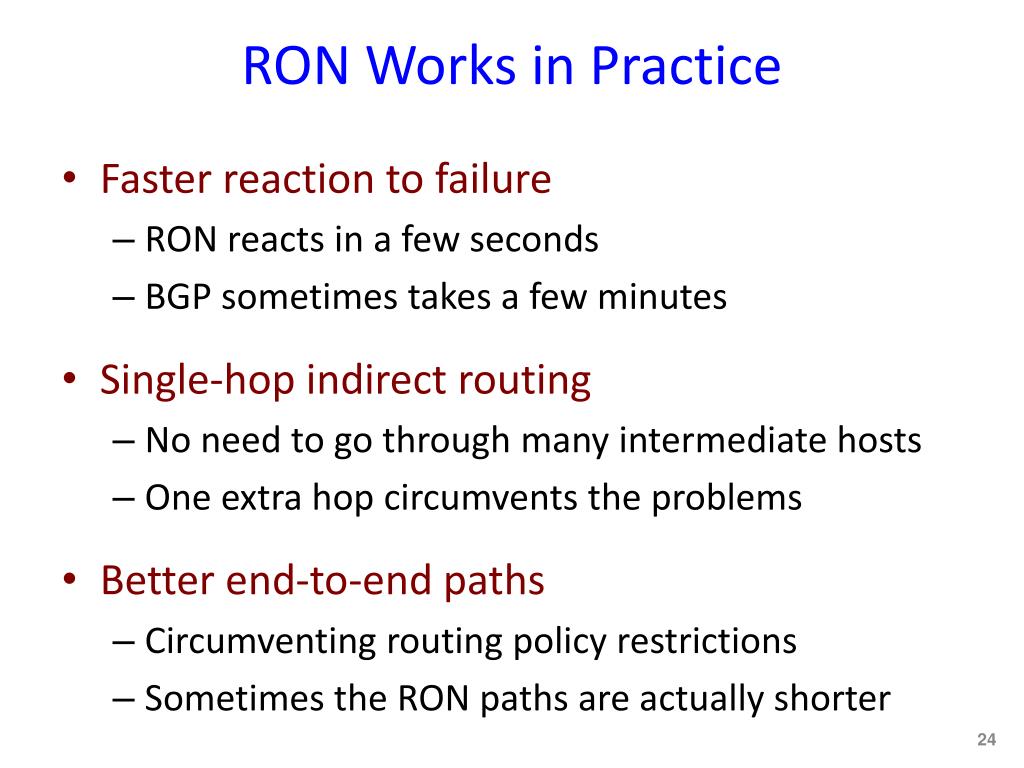 RON Works in Practice

• Faster reaction to failure
– RON reacts in a few seconds
– BGP sometimes takes a few minutes

• Single-hop indirect routing
– No need to go through many intermediate hosts
– One extra hop circumvents the problems

• Better end-to-end paths
– Circumventing routing policy restrictions
– Sometimes the RON paths are actually shorter

24